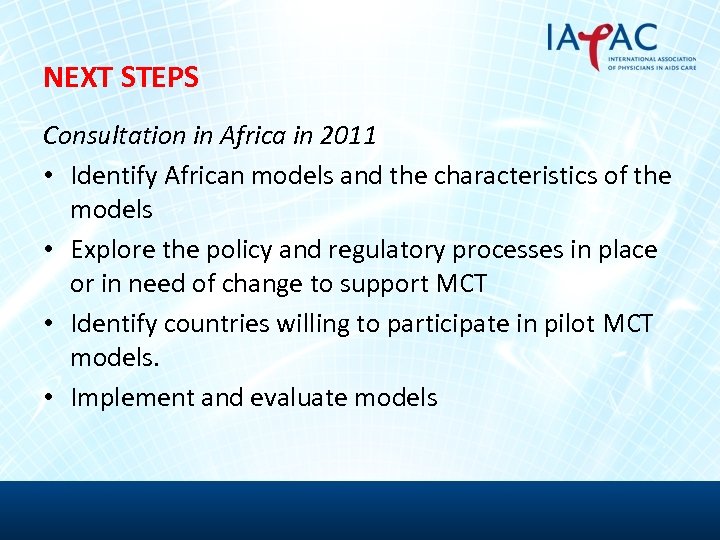 IAPAC
INTERNATIONAL ASSOCIATION OF PHYSICIANS IN AIDS CARE

NEXT STEPS

Consultation in Africa in 2011

• Identify African models and the characteristics of the models
• Explore the policy and regulatory processes in place or in need of change to support MCT
• Identify countries willing to participate in pilot MCT models.
• Implement and evaluate models